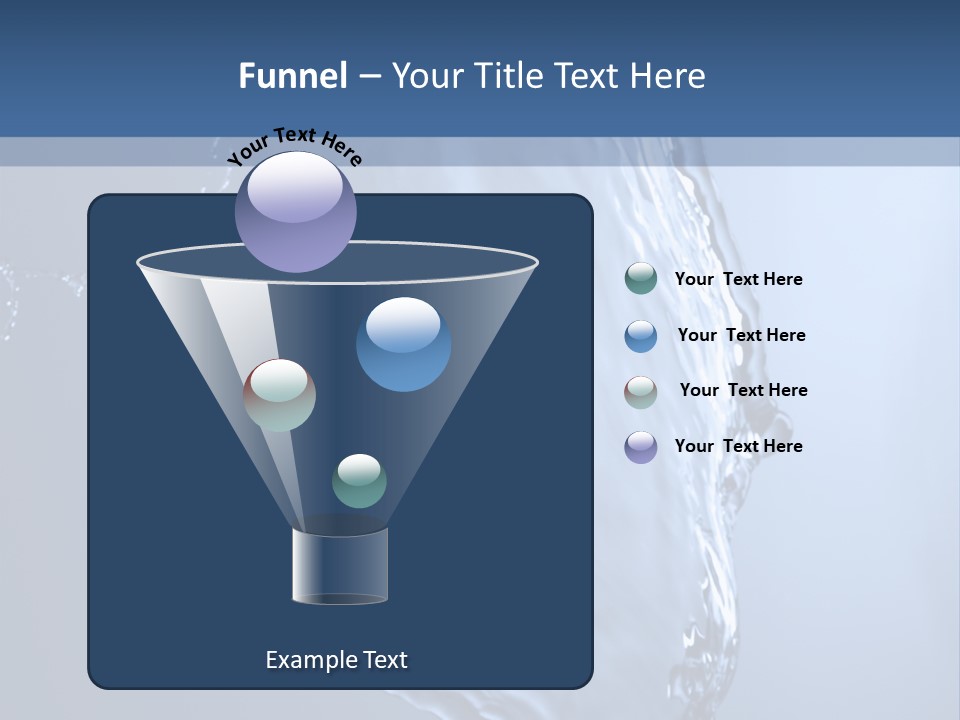 Funnel – Your Title Text Here

Your Text Here

Your  Text Here

Your  Text Here

Your  Text Here

Your  Text Here

Example Text